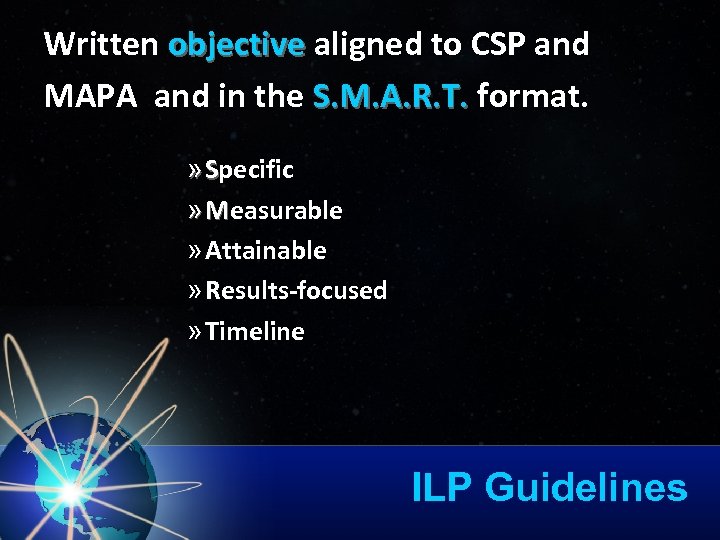 Written objective aligned to CSP and MAPA and in the S.M.A.R.T. format.

» Specific
» Measurable
» Attainable
» Results-focused
» Timeline

ILP Guidelines